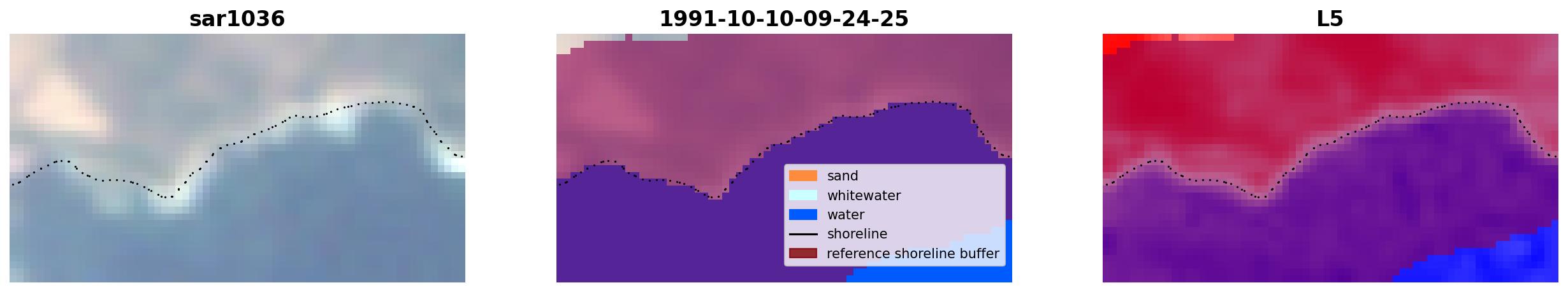 sar1036

1991-10-10-09-24-25

sand
whitewater
water
shoreline
reference shoreline buffer

L5